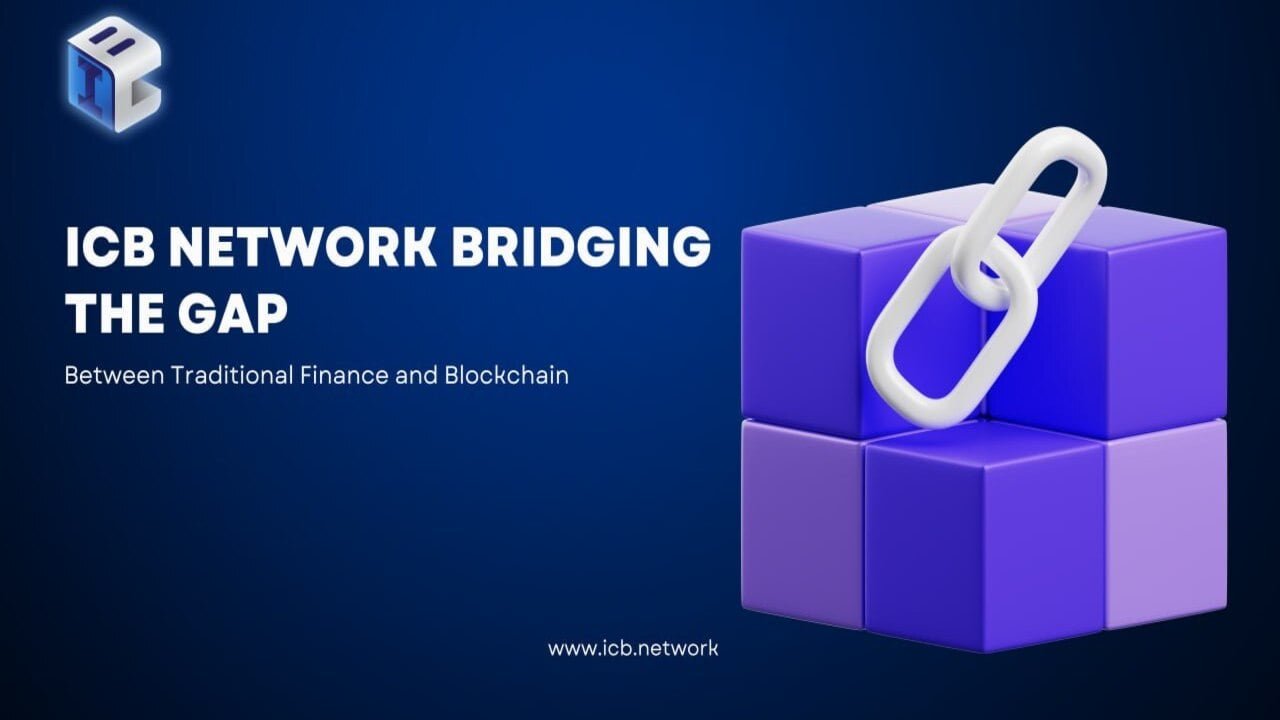 ICB NETWORK BRIDGING THE GAP

Between Traditional Finance and Blockchain

www.icb.network